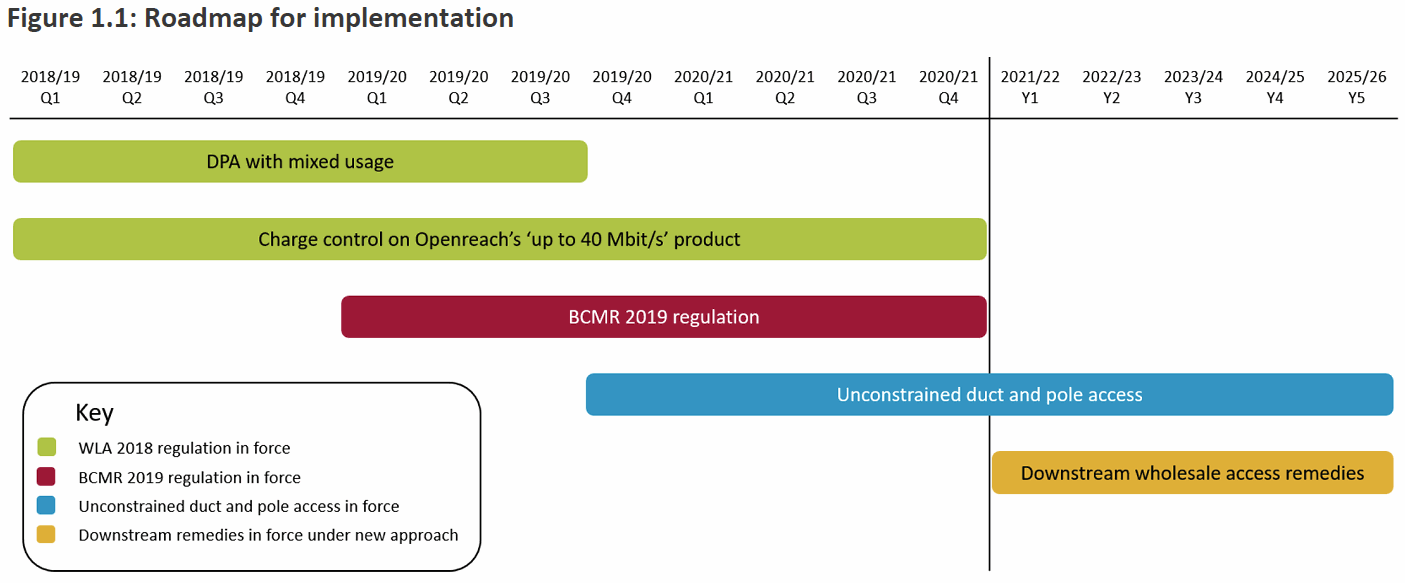 Figure 1.1: Roadmap for implementation

2018/19 Q1
2018/19 Q2
2018/19 Q3
2018/19 Q4
2019/20 Q1
2019/20 Q2
2019/20 Q3
2019/20 Q4
2020/21 Q1
2020/21 Q2
2020/21 Q3
2020/21 Q4
2021/22 Y1
2022/23 Y2
2023/24 Y3
2024/25 Y4
2025/26 Y5

DPA with mixed usage

Charge control on Openreach's 'up to 40 Mbit/s' product

BCMR 2019 regulation

Unconstrained duct and pole access

Downstream wholesale access remedies

Key
WLA 2018 regulation in force
BCMR 2019 regulation in force
Unconstrained duct and pole access in force
Downstream remedies in force under new approach